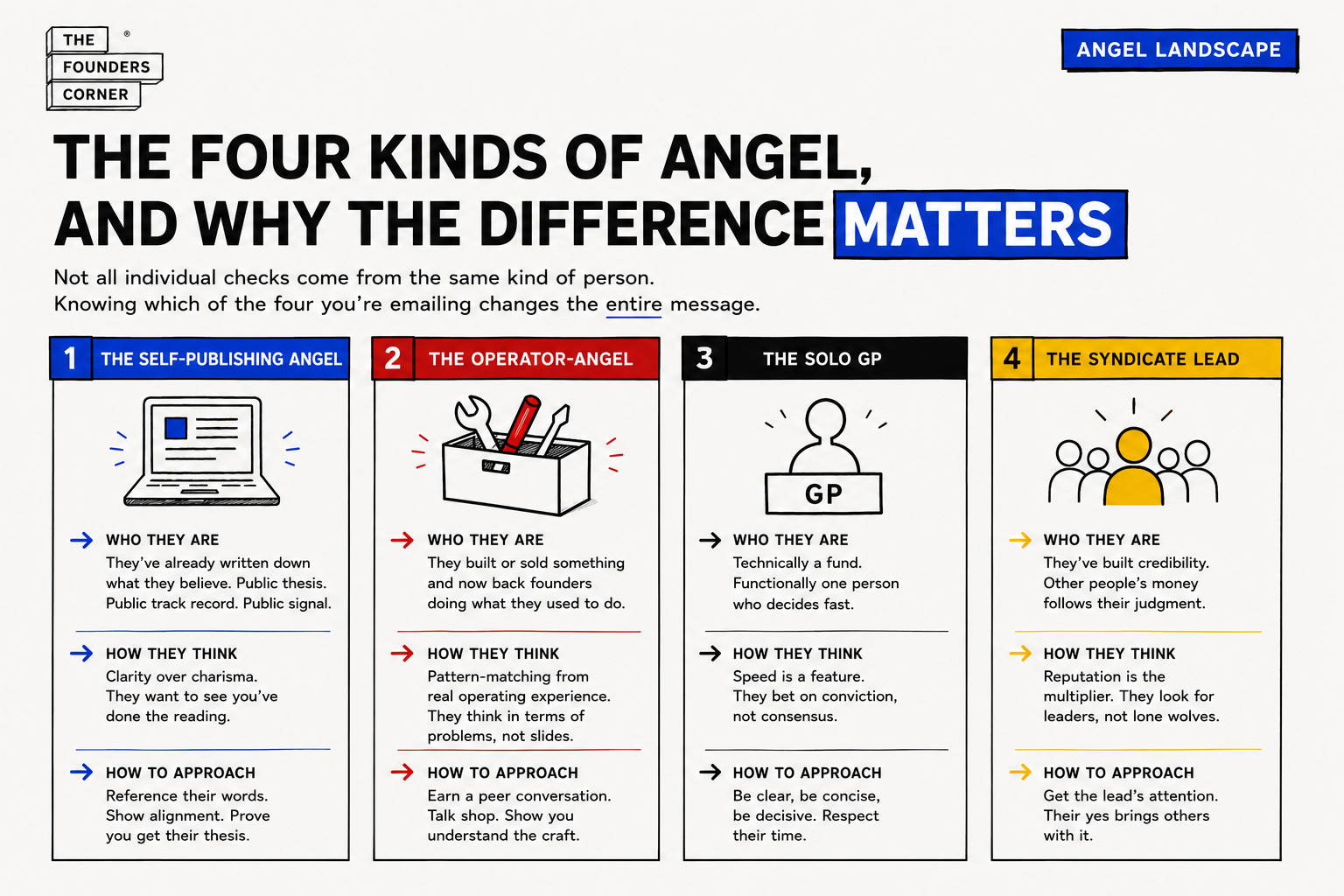 THE FOUNDERS CORNER ®

ANGEL LANDSCAPE

THE FOUR KINDS OF ANGEL, AND WHY THE DIFFERENCE MATTERS

Not all individual checks come from the same kind of person.
Knowing which of the four you're emailing changes the entire message.

1 THE SELF-PUBLISHING ANGEL

WHO THEY ARE
They've already written down what they believe. Public thesis. Public track record. Public signal.

HOW THEY THINK
Clarity over charisma. They want to see you've done the reading.

HOW TO APPROACH
Reference their words. Show alignment. Prove you get their thesis.

2 THE OPERATOR-ANGEL

WHO THEY ARE
They built or sold something and now back founders doing what they used to do.

HOW THEY THINK
Pattern-matching from real operating experience. They think in terms of problems, not slides.

HOW TO APPROACH
Earn a peer conversation. Talk shop. Show you understand the craft.

3 THE SOLO GP

GP

WHO THEY ARE
Technically a fund. Functionally one person who decides fast.

HOW THEY THINK
Speed is a feature. They bet on conviction, not consensus.

HOW TO APPROACH
Be clear, be concise, be decisive. Respect their time.

4 THE SYNDICATE LEAD

WHO THEY ARE
They've built credibility. Other people's money follows their judgment.

HOW THEY THINK
Reputation is the multiplier. They look for leaders, not lone wolves.

HOW TO APPROACH
Get the lead's attention. Their yes brings others with it.